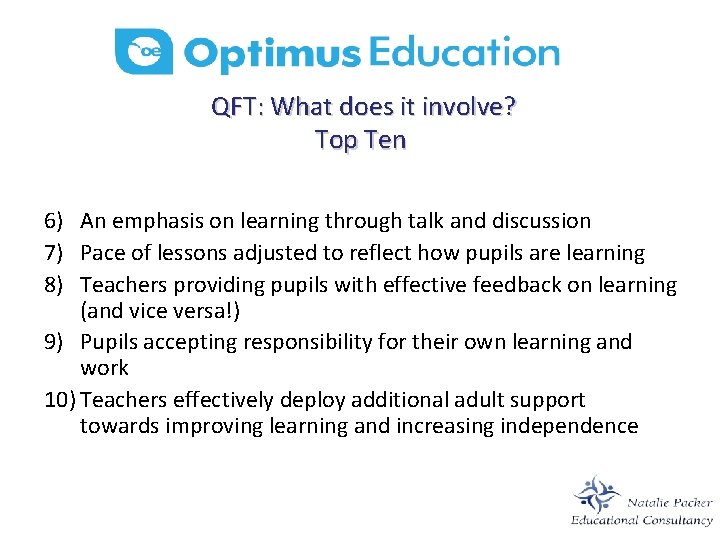 oe Optimus Education

QFT: What does it involve?
Top Ten

6) An emphasis on learning through talk and discussion
7) Pace of lessons adjusted to reflect how pupils are learning
8) Teachers providing pupils with effective feedback on learning (and vice versa!)
9) Pupils accepting responsibility for their own learning and work
10) Teachers effectively deploy additional adult support towards improving learning and increasing independence

Natalie Packer
Educational Consultancy